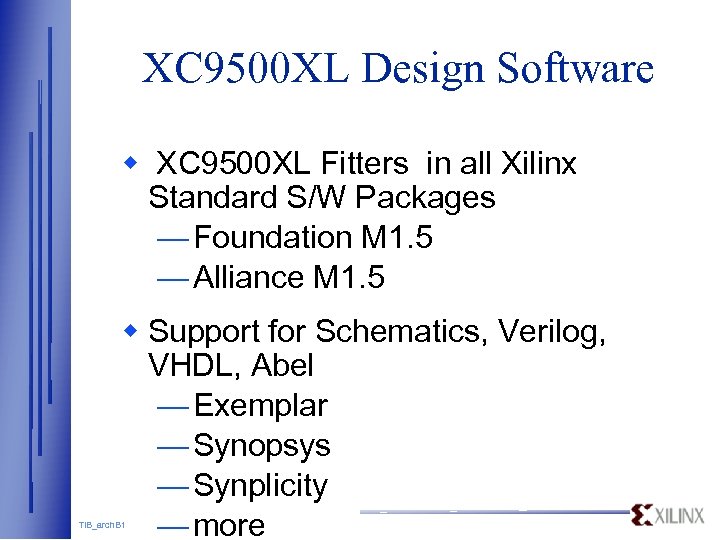 XC9500XL Design Software

◆ XC9500XL Fitters in all Xilinx Standard S/W Packages
— Foundation M1.5
— Alliance M1.5

◆ Support for Schematics, Verilog, VHDL, Abel
— Exemplar
— Synopsys
— Synplicity
— more

TIB_archB1

XILINX